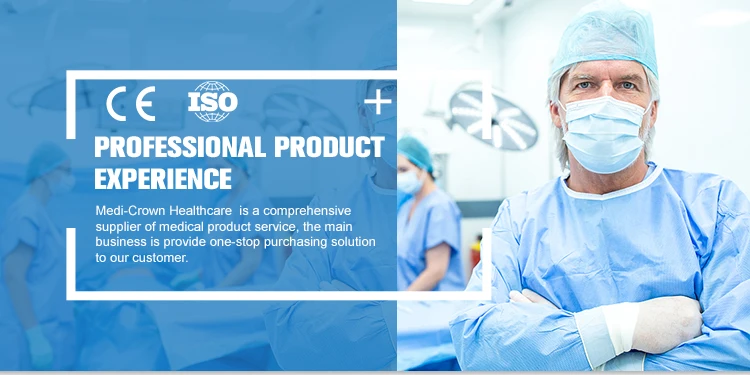 CE ISO

+

PROFESSIONAL PRODUCT EXPERIENCE

Medi-Crown Healthcare is a comprehensive supplier of medical product service, the main business is provide one-stop purchasing solution to our customer.